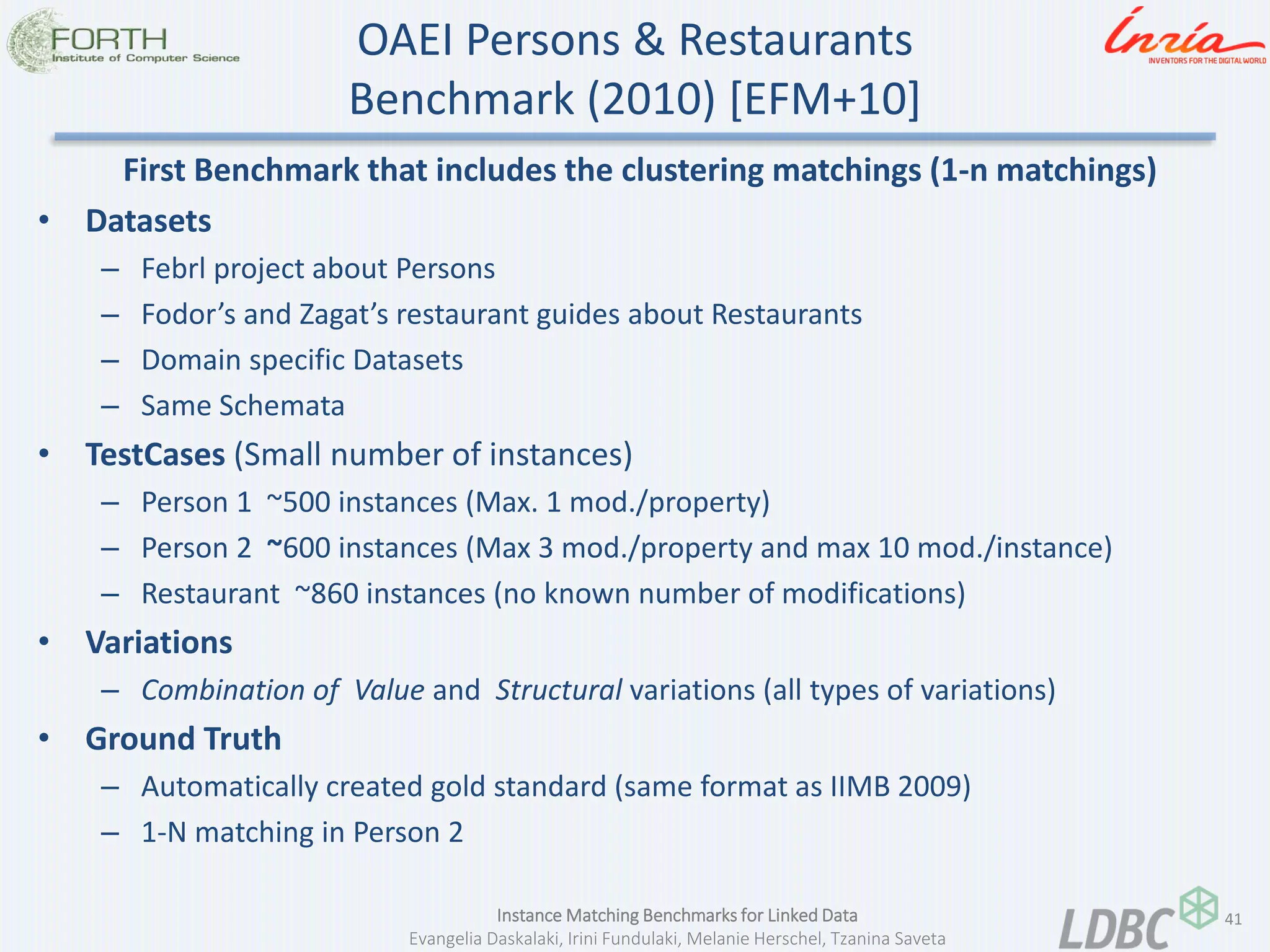 FORTH
Institute of Computer Science

OAEI Persons & Restaurants Benchmark (2010) [EFM+10]

Inria
INVENTORS FOR THE DIGITAL WORLD

First Benchmark that includes the clustering matchings (1-n matchings)

• Datasets
– Febrl project about Persons
– Fodor's and Zagat's restaurant guides about Restaurants
– Domain specific Datasets
– Same Schemata
• TestCases (Small number of instances)
– Person 1 ~500 instances (Max. 1 mod./property)
– Person 2 ~600 instances (Max 3 mod./property and max 10 mod./instance)
– Restaurant ~860 instances (no known number of modifications)
• Variations
– Combination of Value and Structural variations (all types of variations)
• Ground Truth
– Automatically created gold standard (same format as IIMB 2009)
– 1-N matching in Person 2

Instance Matching Benchmarks for Linked Data
Evangelia Daskalaki, Irini Fundulaki, Melanie Herschel, Tzanina Saveta

LDBC

41